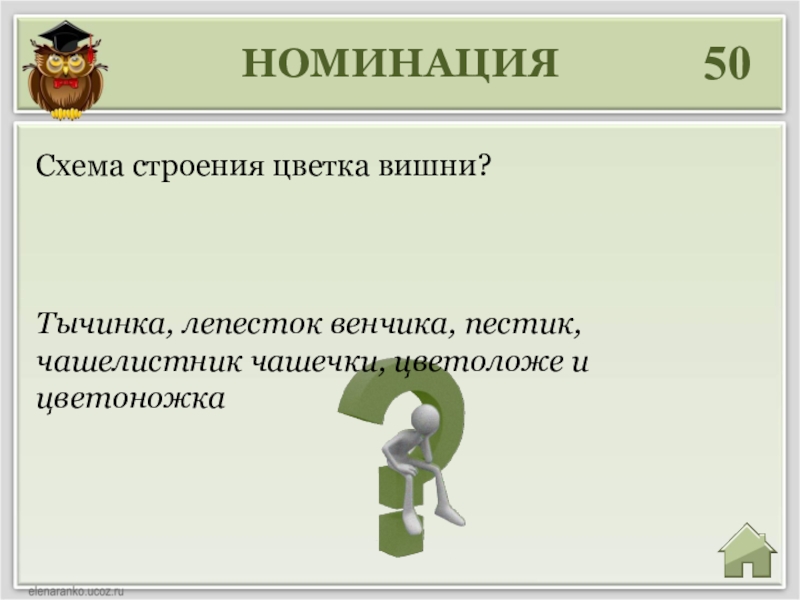 НОМИНАЦИЯ 50

Схема строения цветка вишни?

Тычинка, лепесток венчика, пестик, чашелистник чашечки, цветоложе и цветоножка

elenaranko.ucoz.ru